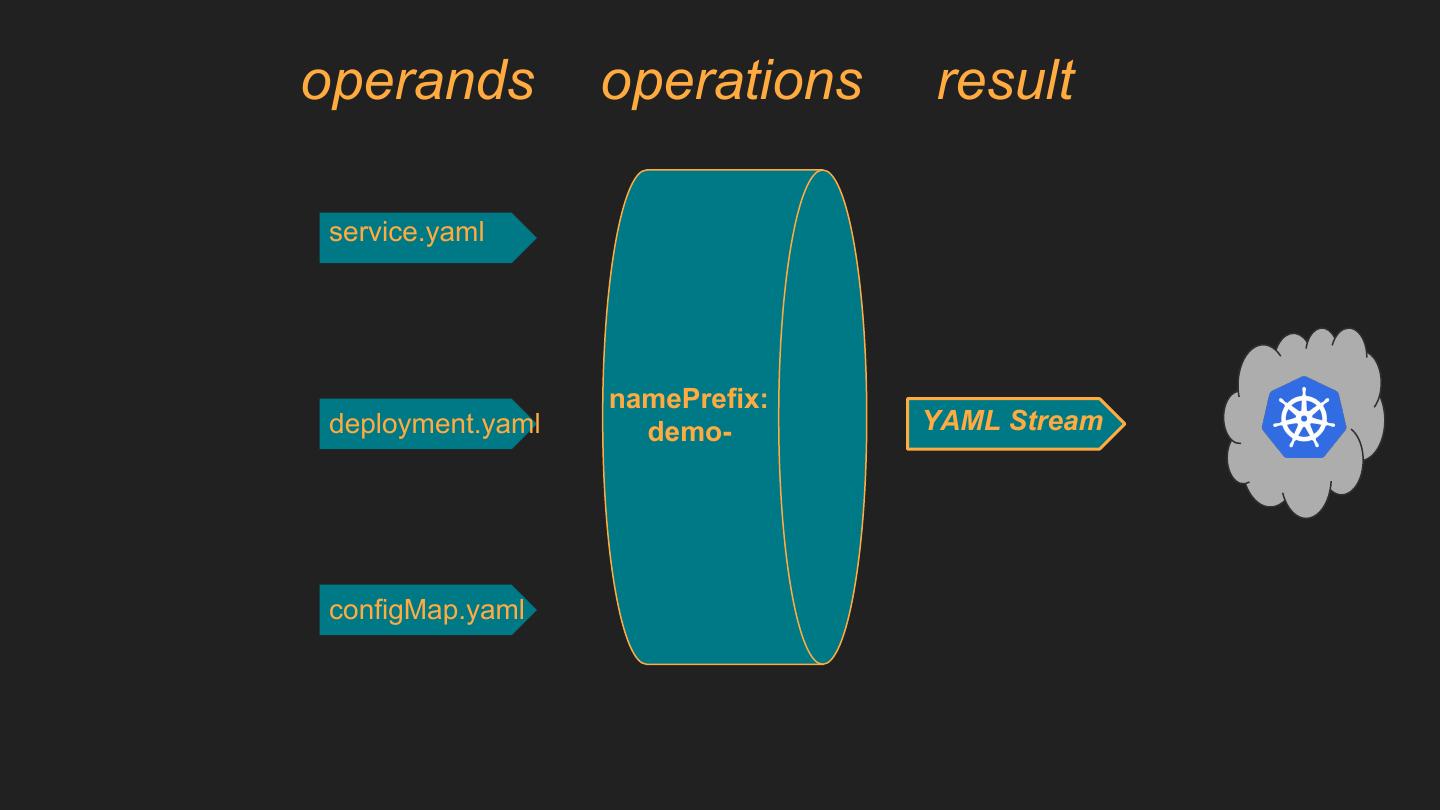 operands operations result

service.yaml

deployment.yaml

configMap.yaml

namePrefix:
demo-

YAML Stream